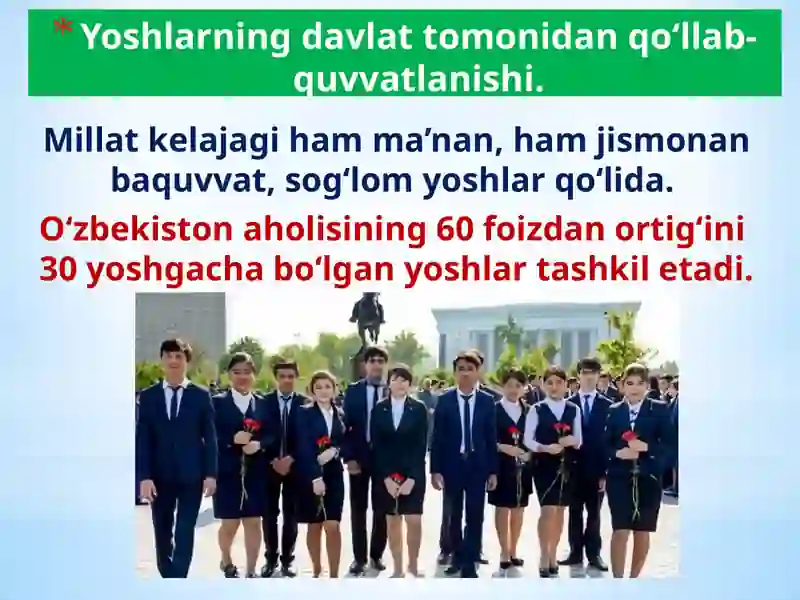 * Yoshlarning davlat tomonidan qo‘llab-quvvatlanishi.

Millat kelajagi ham ma’nan, ham jismonan baquvvat, sog‘lom yoshlar qo‘lida.

O‘zbekiston aholisining 60 foizdan ortig‘ini 30 yoshgacha bo‘lgan yoshlar tashkil etadi.